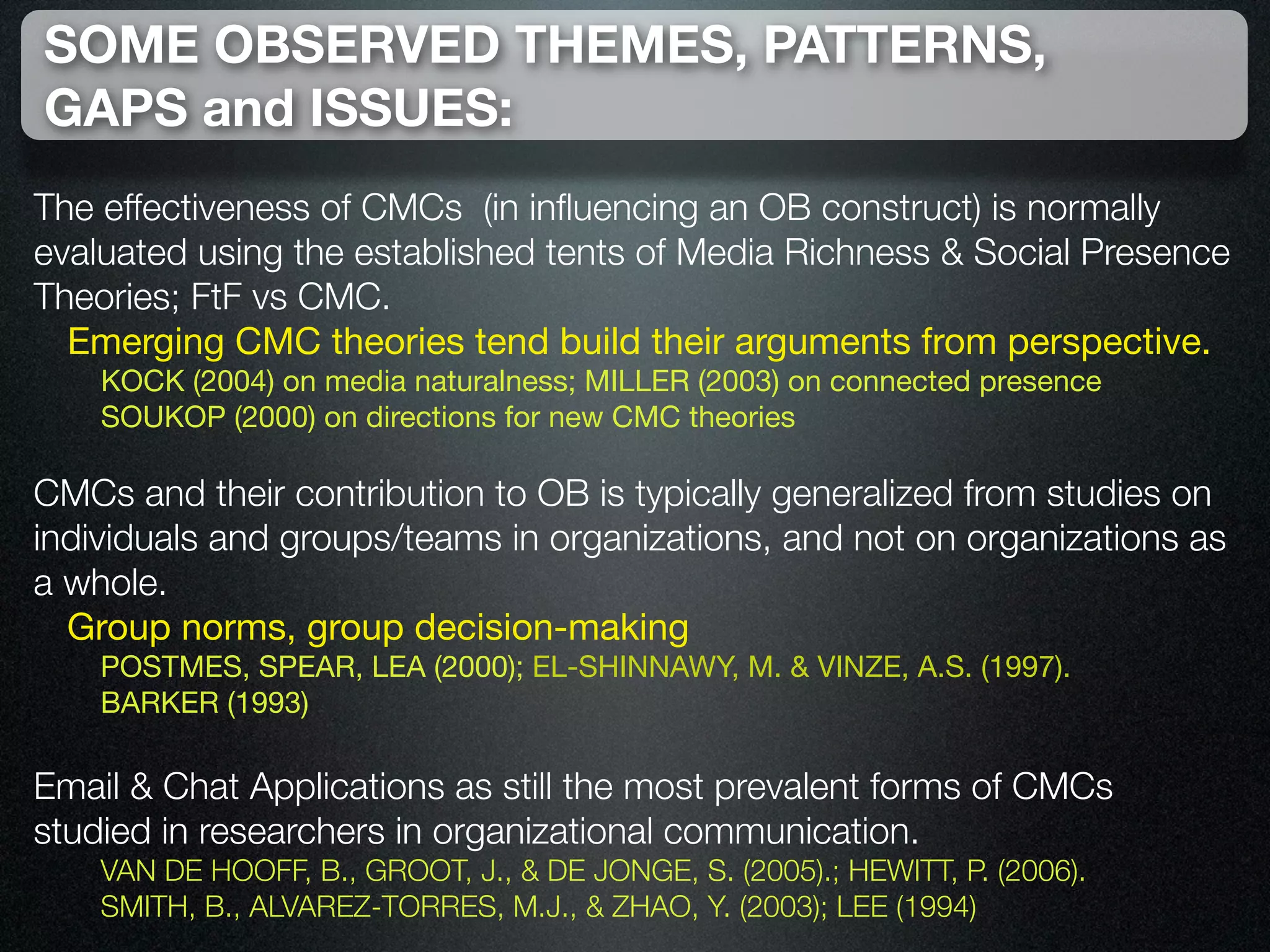 SOME OBSERVED THEMES, PATTERNS, GAPS and ISSUES:

The effectiveness of CMCs  (in influencing an OB construct) is normally evaluated using the established tents of Media Richness & Social Presence Theories; FtF vs CMC.

Emerging CMC theories tend build their arguments from perspective.

KOCK (2004) on media naturalness; MILLER (2003) on connected presence
SOUKOP (2000) on directions for new CMC theories

CMCs and their contribution to OB is typically generalized from studies on individuals and groups/teams in organizations, and not on organizations as a whole.

Group norms, group decision-making

POSTMES, SPEAR, LEA (2000); EL-SHINNAWY, M. & VINZE, A.S. (1997).
BARKER (1993)

Email & Chat Applications as still the most prevalent forms of CMCs studied in researchers in organizational communication.

VAN DE HOOFF, B., GROOT, J., & DE JONGE, S. (2005).; HEWITT, P. (2006).
SMITH, B., ALVAREZ-TORRES, M.J., & ZHAO, Y. (2003); LEE (1994)